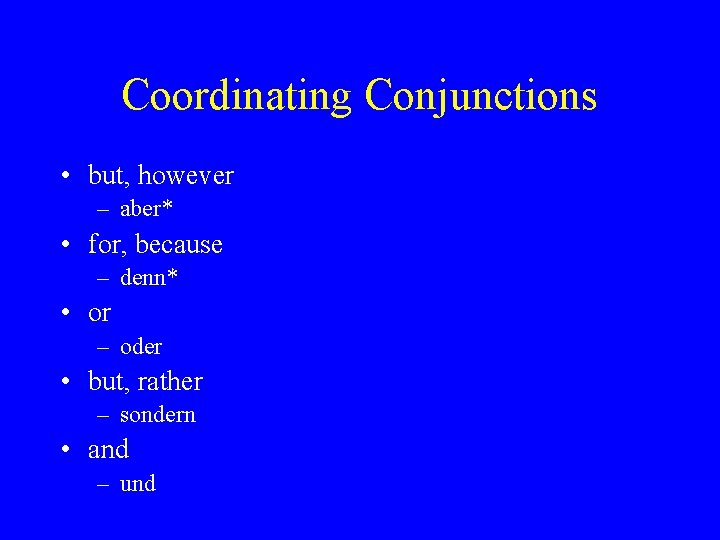 Coordinating Conjunctions

• but, however
– aber*
• for, because
– denn*
• or
– oder
• but, rather
– sondern
• and
– und